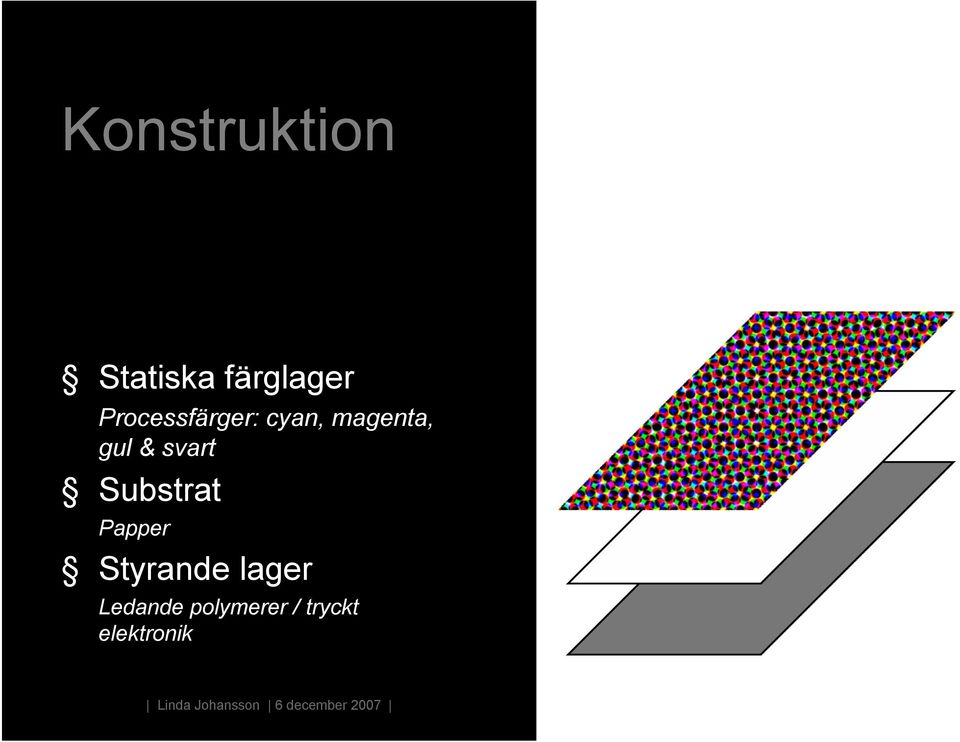 Konstruktion

§ Statiska färglager

Processfärger: cyan, magenta, gul & svart

§ Substrat

Papper

§ Styrande lager

Ledande polymerer / tryckt elektronik

| Linda Johansson | 6 december 2007 |